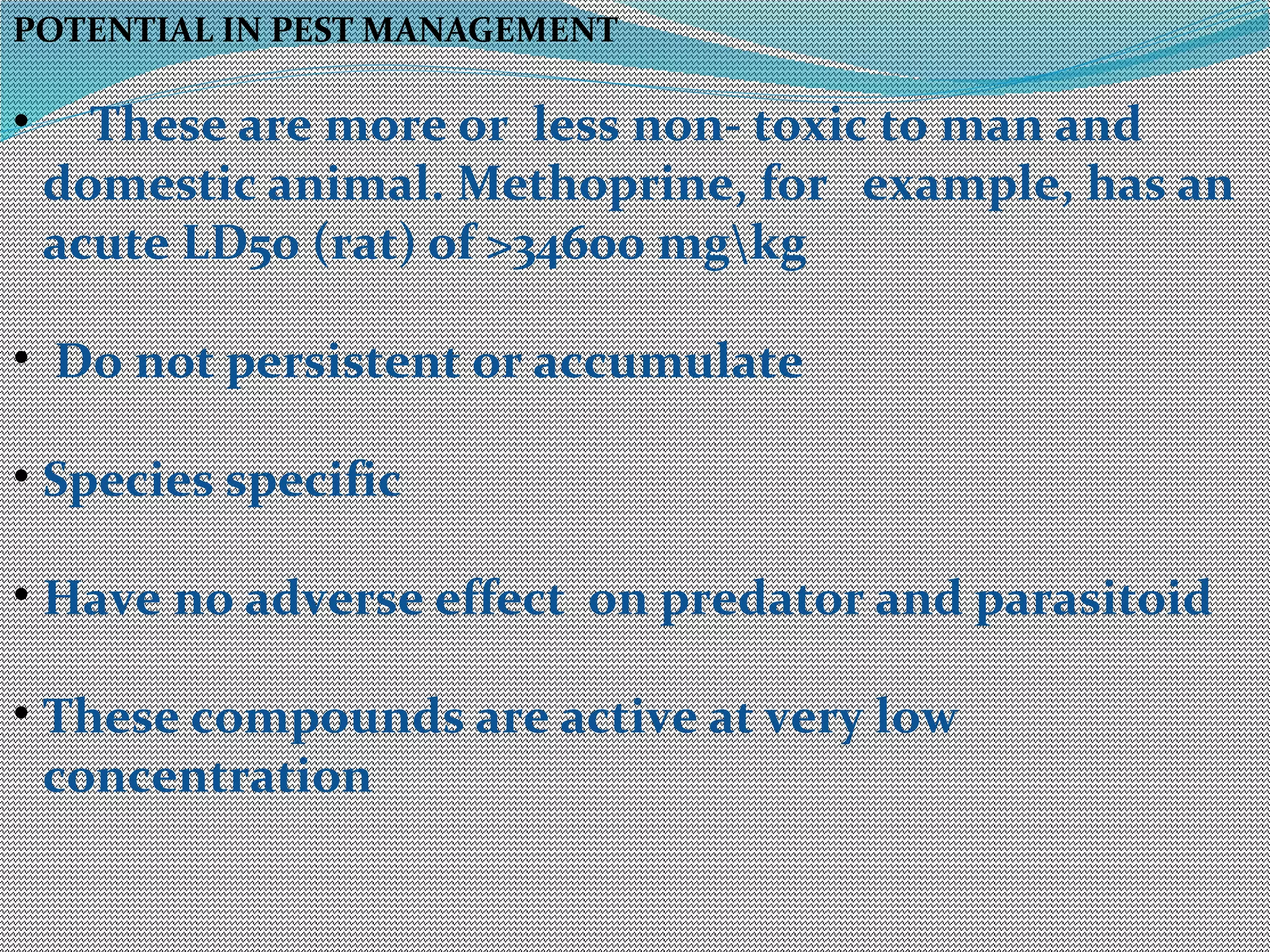 POTENTIAL IN PEST MANAGEMENT

• These are more or less non- toxic to man and domestic animal. Methoprine, for example, has an acute LD50 (rat) of >34600 mg\kg

• Do not persistent or accumulate

• Species specific

• Have no adverse effect on predator and parasitoid

• These compounds are active at very low concentration